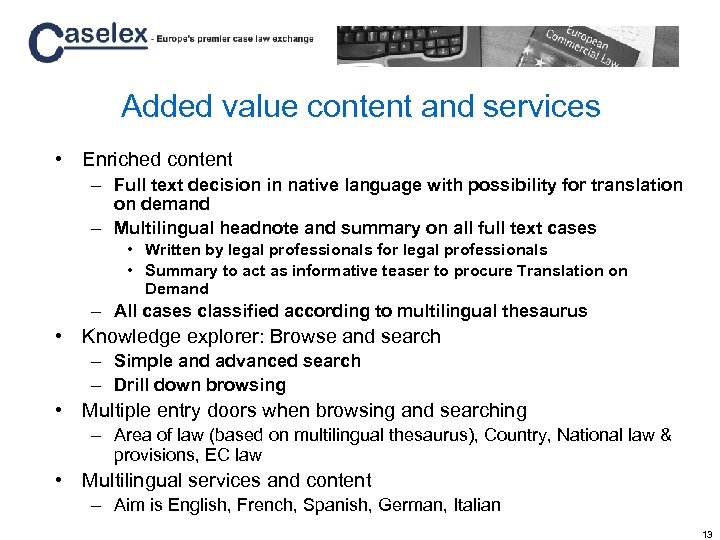 Caselex - Europe's premier case law exchange

European Commercial Law

Added value content and services

• Enriched content
– Full text decision in native language with possibility for translation on demand
– Multilingual headnote and summary on all full text cases
• Written by legal professionals for legal professionals
• Summary to act as informative teaser to procure Translation on Demand
– All cases classified according to multilingual thesaurus
• Knowledge explorer: Browse and search
– Simple and advanced search
– Drill down browsing
• Multiple entry doors when browsing and searching
– Area of law (based on multilingual thesaurus), Country, National law & provisions, EC law
• Multilingual services and content
– Aim is English, French, Spanish, German, Italian

13